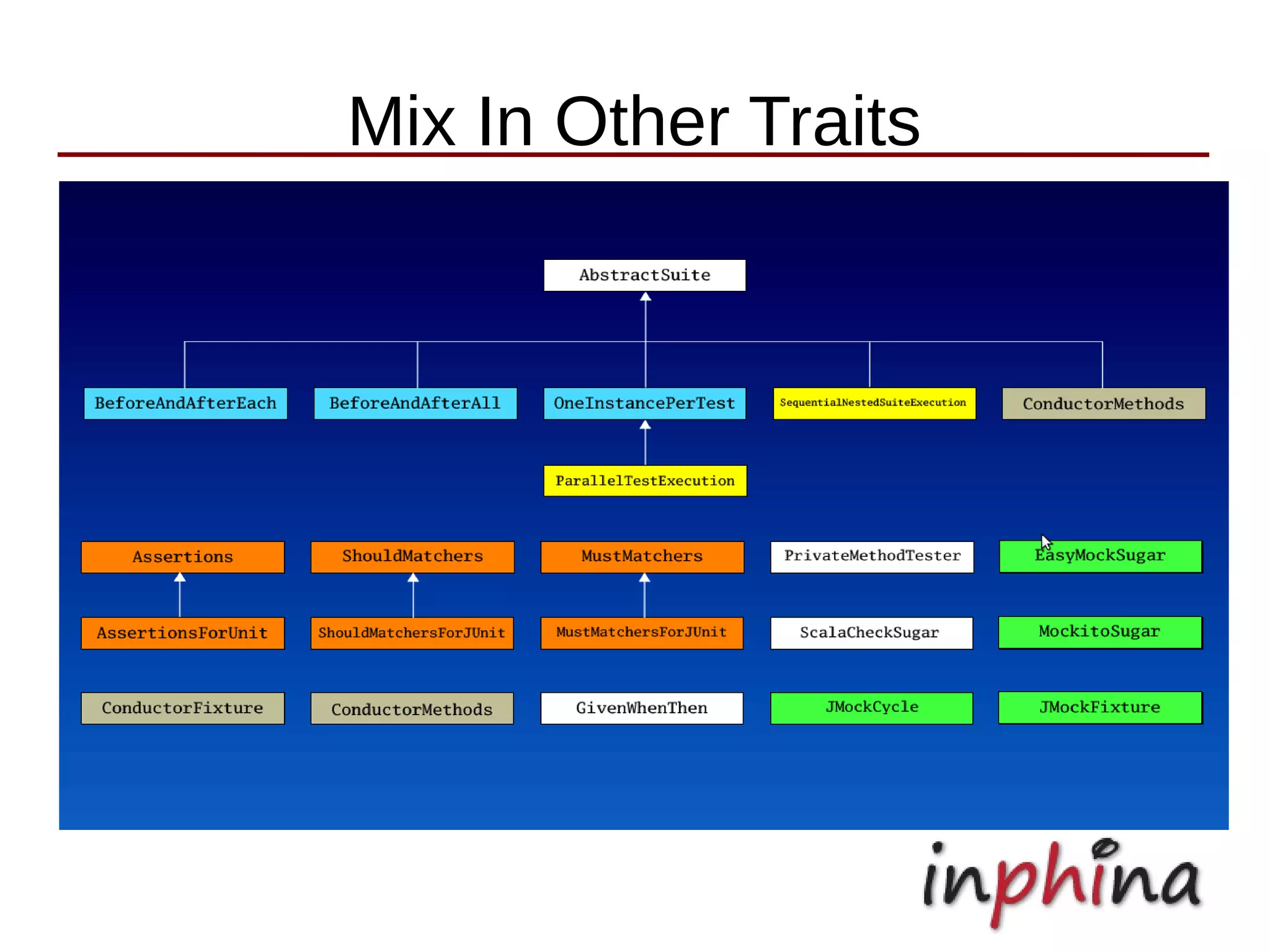 Mix In Other Traits

AbstractSuite

BeforeAndAfterEach

BeforeAndAfterAll

OneInstancePerTest

SequentialNestedSuiteExecution

ConductorMethods

ParallelTestExecution

Assertions

ShouldMatchers

MustMatchers

PrivateMethodTester

EasyMockSugar

AssertionsForUnit

ShouldMatchersForJUnit

MustMatchersForJUnit

ScalaCheckSugar

MockitoSugar

ConductorFixture

ConductorMethods

GivenWhenThen

JMockCycle

JMockFixture

inphina